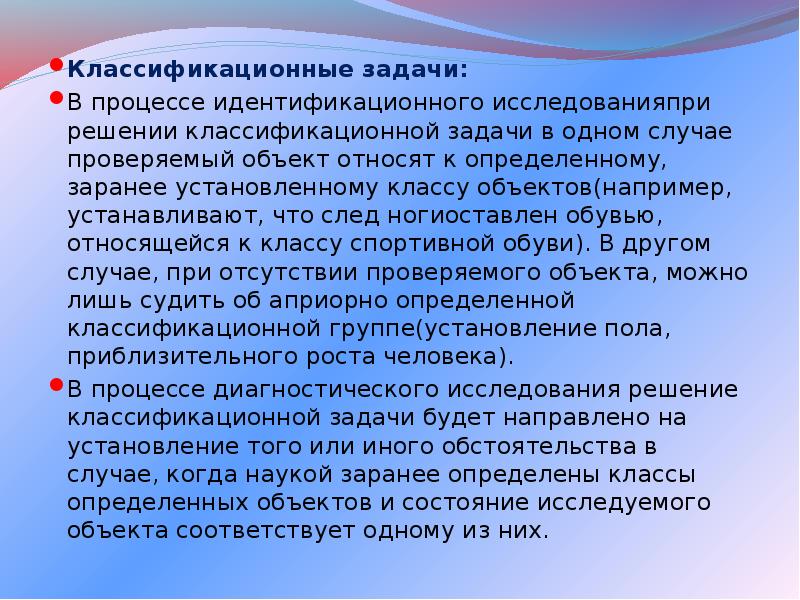 Классификационные задачи:

В процессе идентификационного исследованияпри решении классификационной задачи в одном случае проверяемый объект относят к определенному, заранее установленному классу объектов(например, устанавливают, что след ногиоставлен обувью, относящейся к классу спортивной обуви). В другом случае, при отсутствии проверяемого объекта, можно лишь судить об априорно определенной классификационной группе(установление пола, приблизительного роста человека).

В процессе диагностического исследования решение классификационной задачи будет направлено на установление того или иного обстоятельства в случае, когда наукой заранее определены классы определенных объектов и состояние исследуемого объекта соответствует одному из них.